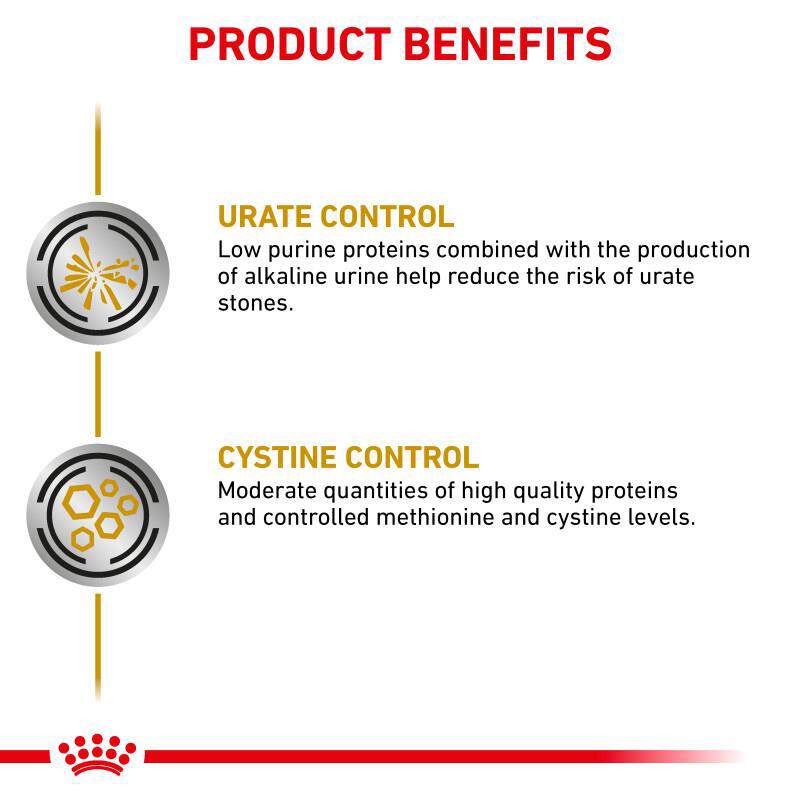 PRODUCT BENEFITS

URATE CONTROL
Low purine proteins combined with the production of alkaline urine help reduce the risk of urate stones.

CYSTINE CONTROL
Moderate quantities of high quality proteins and controlled methionine and cystine levels.